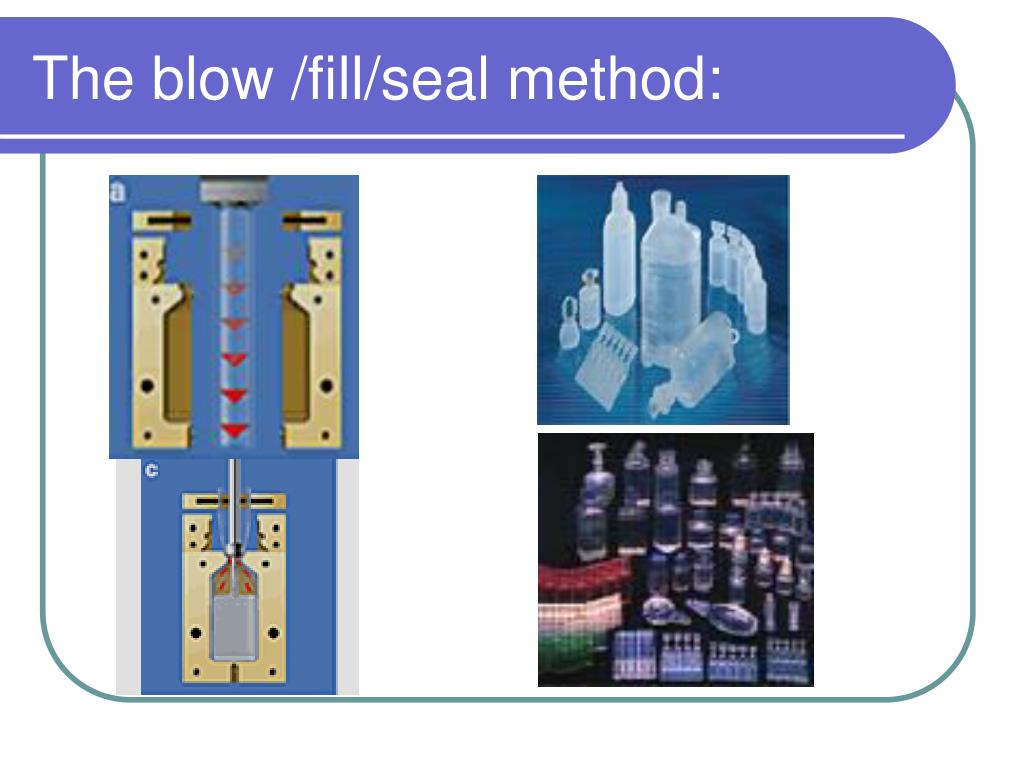 The blow /fill/seal method:

a

c